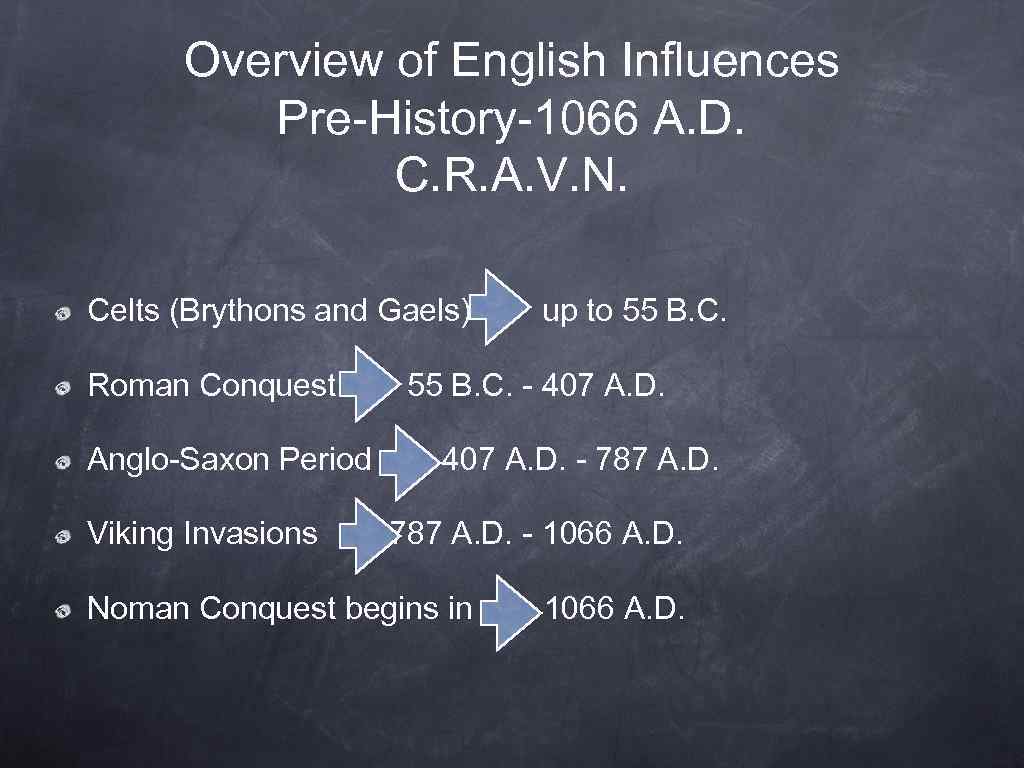 Overview of English Influences
Pre-History-1066 A.D.
C.R.A.V.N.

Celts (Brythons and Gaels) up to 55 B.C.

Roman Conquest 55 B.C. - 407 A.D.

Anglo-Saxon Period 407 A.D. - 787 A.D.

Viking Invasions 787 A.D. - 1066 A.D.

Noman Conquest begins in 1066 A.D.